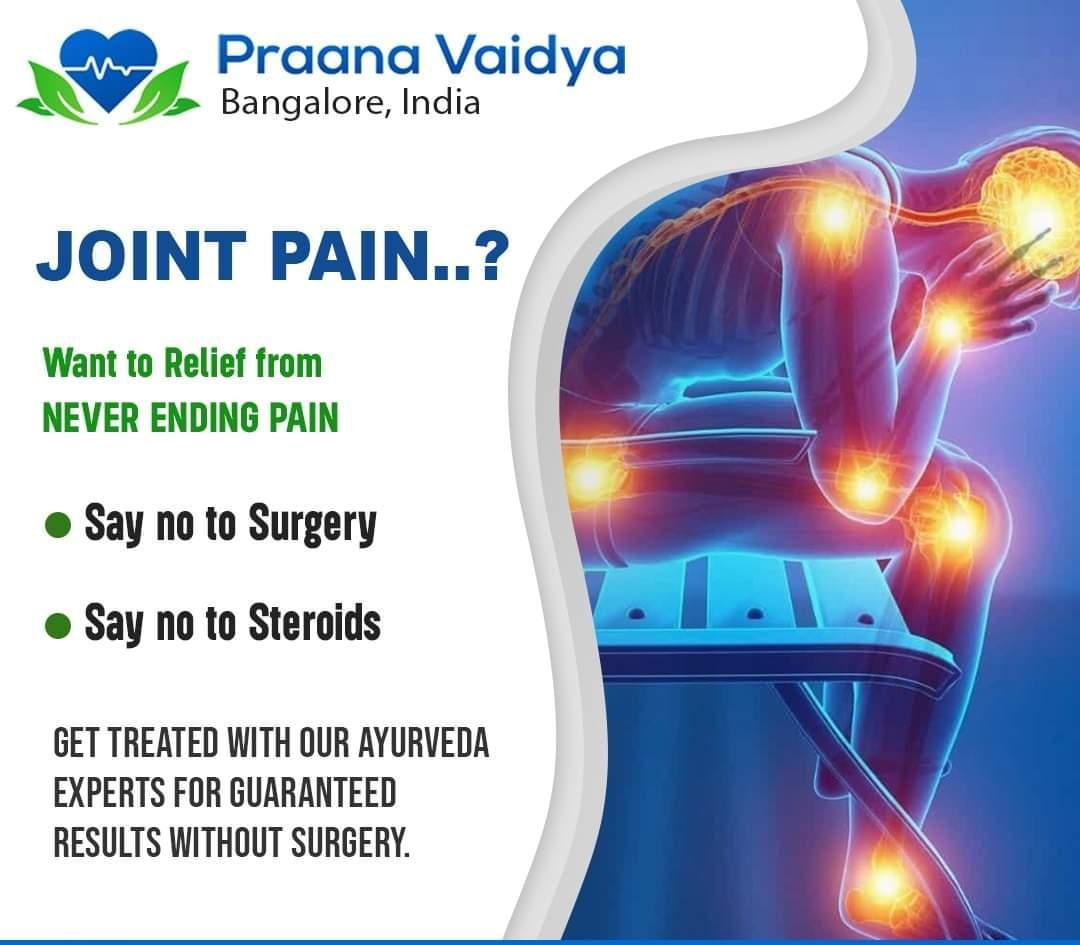 Praana Vaidya
Bangalore, India

JOINT PAIN..?

Want to Relief from
NEVER ENDING PAIN

● Say no to Surgery

● Say no to Steroids

GET TREATED WITH OUR AYURVEDA EXPERTS FOR GUARANTEED RESULTS WITHOUT SURGERY.